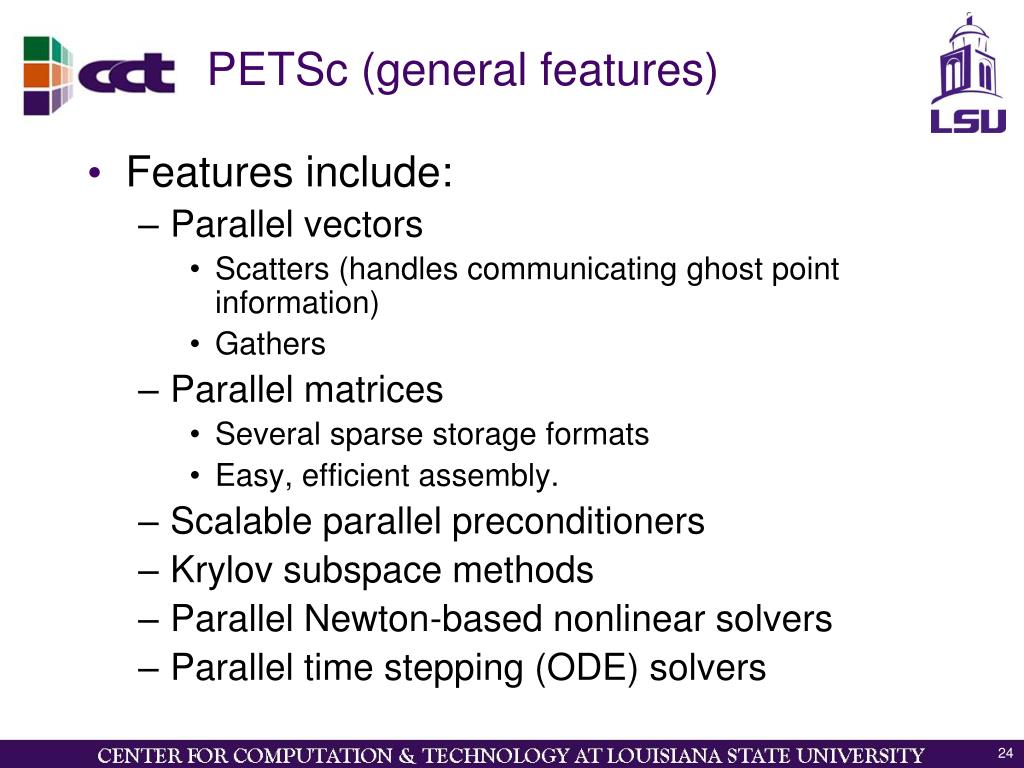 cct

PETSc (general features)

LSU

• Features include:
– Parallel vectors
• Scatters (handles communicating ghost point information)
• Gathers
– Parallel matrices
• Several sparse storage formats
• Easy, efficient assembly.
– Scalable parallel preconditioners
– Krylov subspace methods
– Parallel Newton-based nonlinear solvers
– Parallel time stepping (ODE) solvers

CENTER FOR COMPUTATION & TECHNOLOGY AT LOUISIANA STATE UNIVERSITY

24